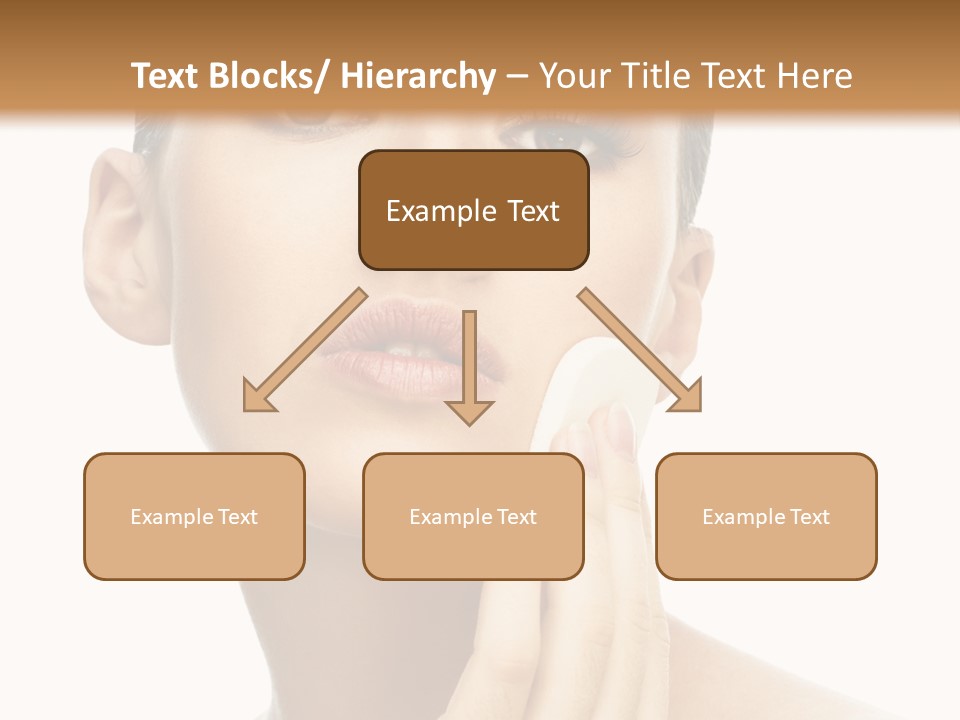 Text Blocks/ Hierarchy – Your Title Text Here

Example Text

Example Text

Example Text

Example Text